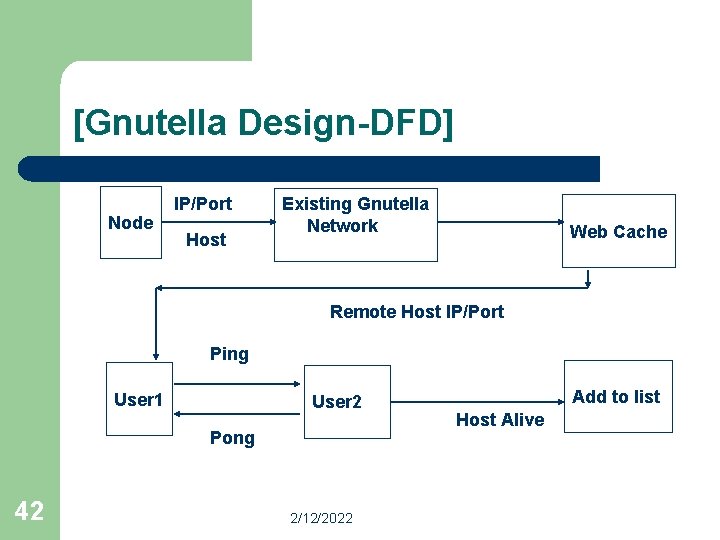 [Gnutella Design-DFD]

Node

IP/Port

Host

Existing Gnutella Network

Web Cache

Remote Host IP/Port

Ping

User1

User2

Pong

Host Alive

Add to list

42

2/12/2022